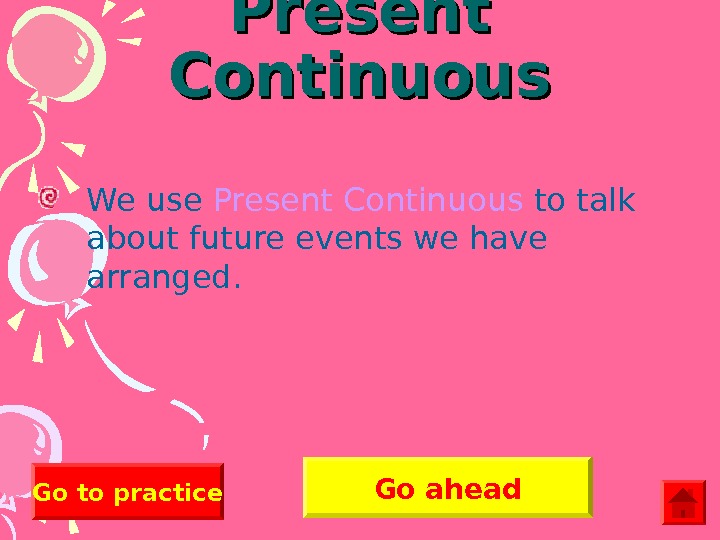 Present Continuous

We use Present Continuous to talk about future events we have arranged.

Go to practice

Go ahead